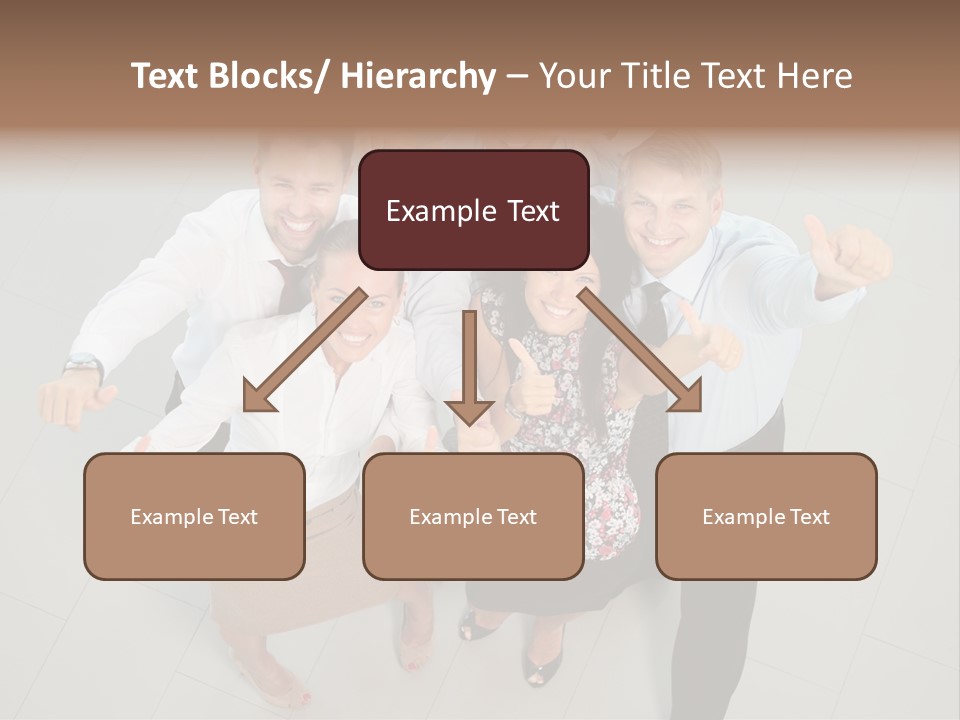 Text Blocks/ Hierarchy – Your Title Text Here

Example Text

Example Text

Example Text

Example Text